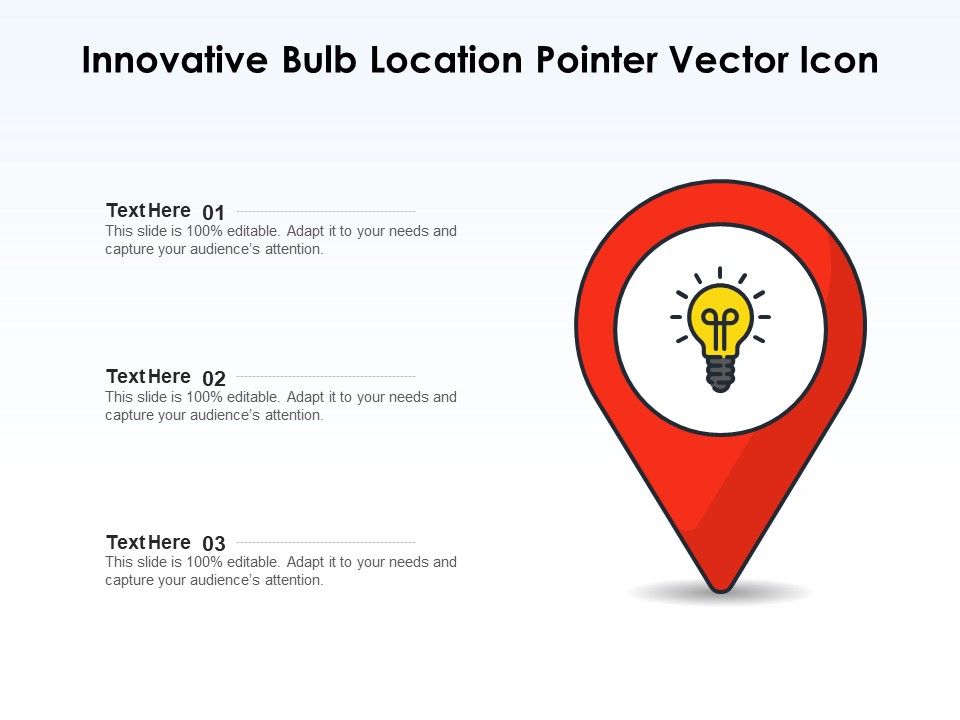 Innovative Bulb Location Pointer Vector Icon

Text Here 01
This slide is 100% editable. Adapt it to your needs and capture your audience's attention.

Text Here 02
This slide is 100% editable. Adapt it to your needs and capture your audience's attention.

Text Here 03
This slide is 100% editable. Adapt it to your needs and capture your audience's attention.